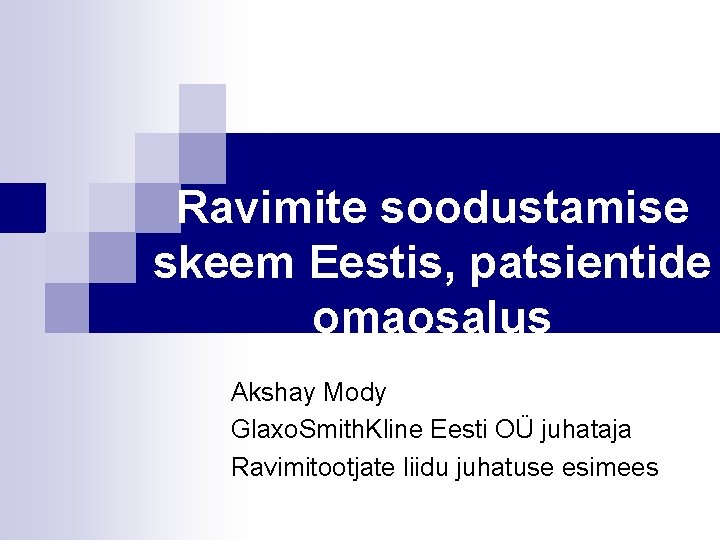 Ravimite soodustamise skeem Eestis, patsientide omaosalus

Akshay Mody
GlaxoSmithKline Eesti OÜ juhataja
Ravimitootjate liidu juhatuse esimees